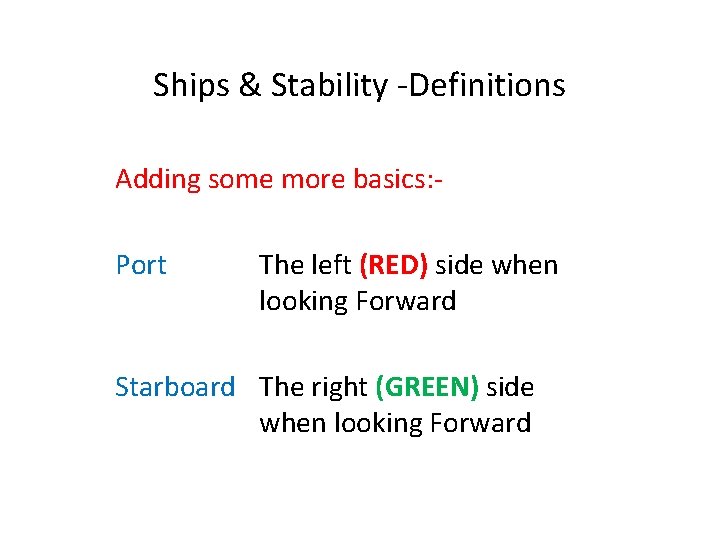 Ships & Stability -Definitions

Adding some more basics:-

Port The left (RED) side when looking Forward

Starboard The right (GREEN) side when looking Forward